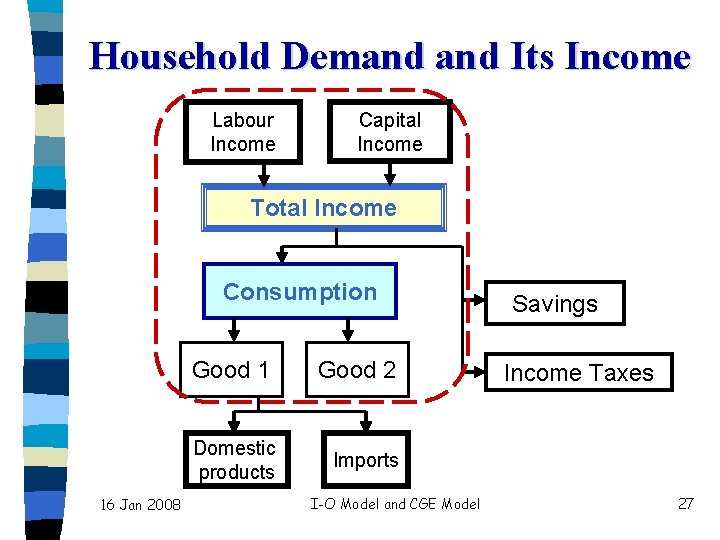 Household Demand and Its Income

Labour Income

Capital Income

Total Income

Consumption

Savings

Good 1

Good 2

Income Taxes

Domestic products

Imports

16 Jan 2008

I-O Model and CGE Model

27